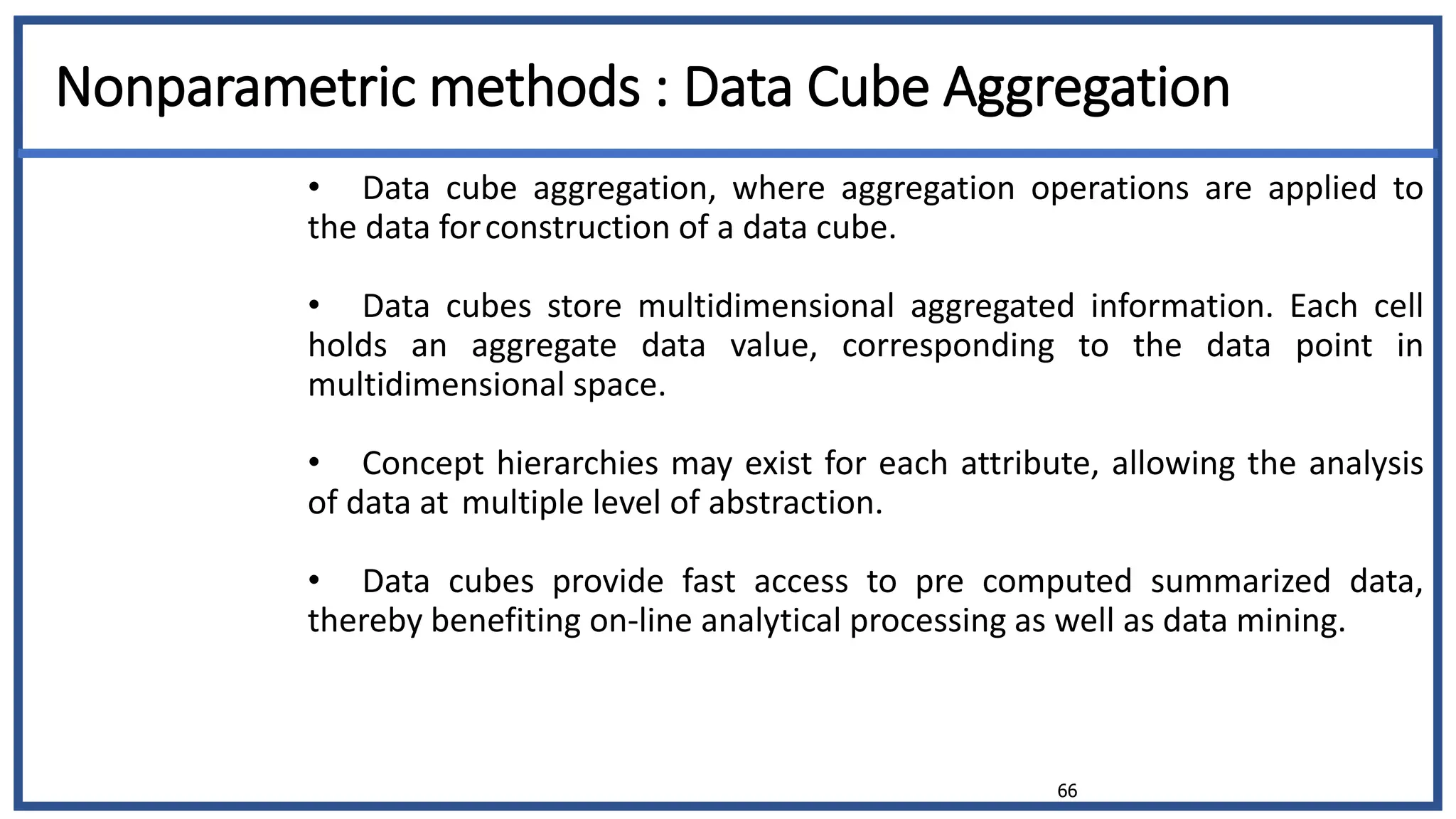 Nonparametric methods : Data Cube Aggregation

• Data cube aggregation, where aggregation operations are applied to the data for construction of a data cube.

• Data cubes store multidimensional aggregated information. Each cell holds an aggregate data value, corresponding to the data point in multidimensional space.

• Concept hierarchies may exist for each attribute, allowing the analysis of data at multiple level of abstraction.

• Data cubes provide fast access to pre computed summarized data, thereby benefiting on-line analytical processing as well as data mining.

66